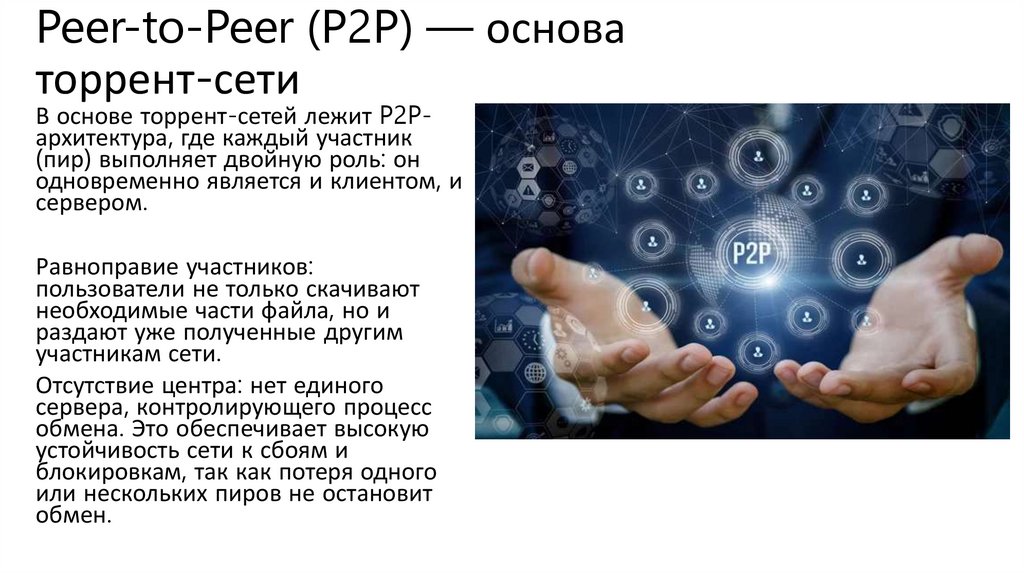 Peer-to-Peer (P2P) — основа торрент-сети

В основе торрент-сетей лежит P2P-архитектура, где каждый участник (пир) выполняет двойную роль: он одновременно является и клиентом, и сервером.

Равноправие участников: пользователи не только скачивают необходимые части файла, но и раздают уже полученные другим участникам сети.

Отсутствие центра: нет единого сервера, контролирующего процесс обмена. Это обеспечивает высокую устойчивость сети к сбоям и блокировкам, так как потеря одного или нескольких пиров не остановит обмен.

P2P